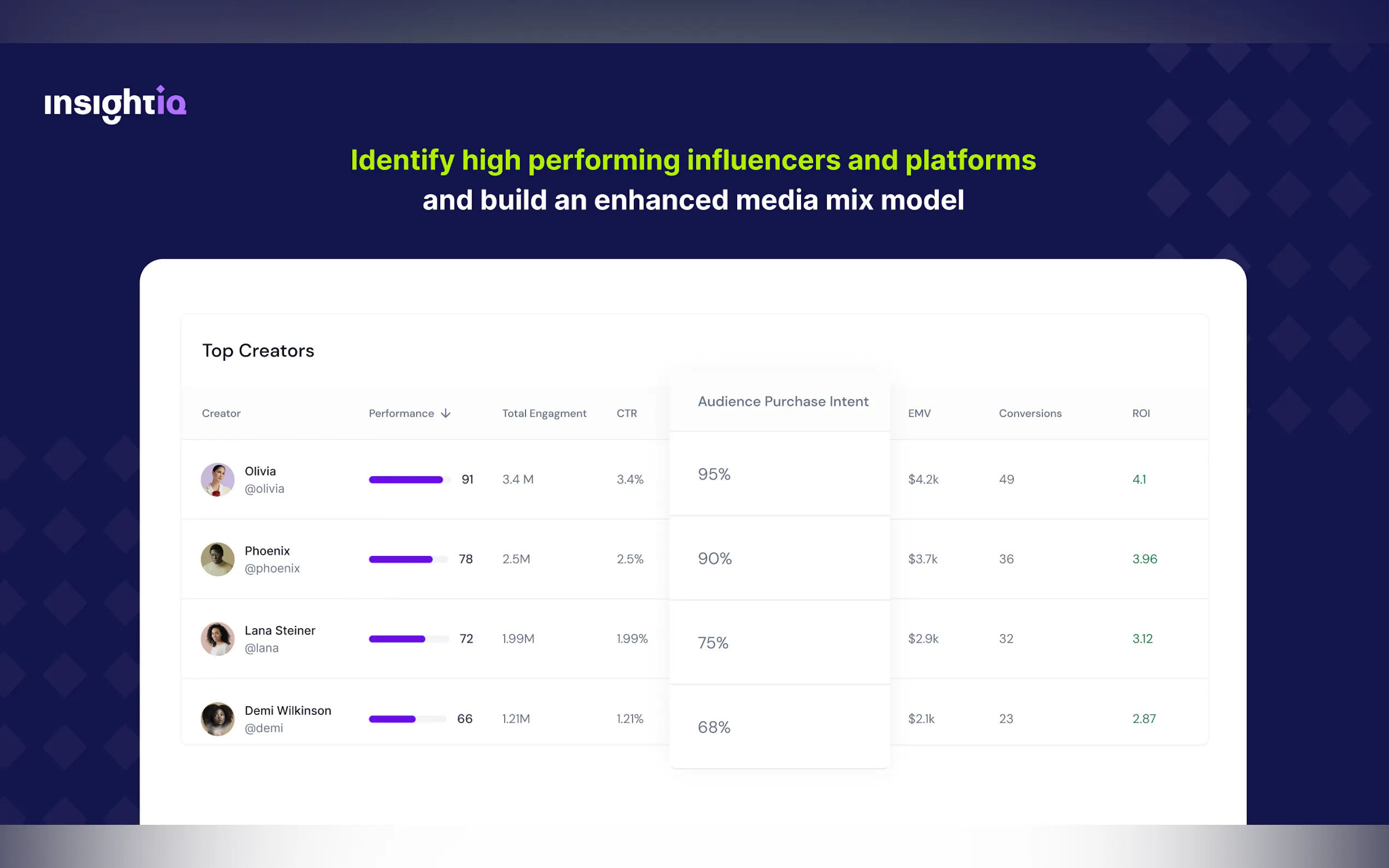 insightiq

Identify high performing influencers and platforms and build an enhanced media mix model

Top Creators

| Creator | Performance ↓ | Total Engagment | CTR | Audience Purchase Intent | EMV | Conversions | ROI |
|---|---|---|---|---|---|---|---|
| Olivia @olivia | 91 | 3.4 M | 3.4% | 95% | $4.2k | 49 | 4.1 |
| Phoenix @phoenix | 78 | 2.5M | 2.5% | 90% | $3.7k | 36 | 3.96 |
| Lana Steiner @lana | 72 | 1.99M | 1.99% | 75% | $2.9k | 32 | 3.12 |
| Demi Wilkinson @demi | 66 | 1.21M | 1.21% | 68% | $2.1k | 23 | 2.87 |